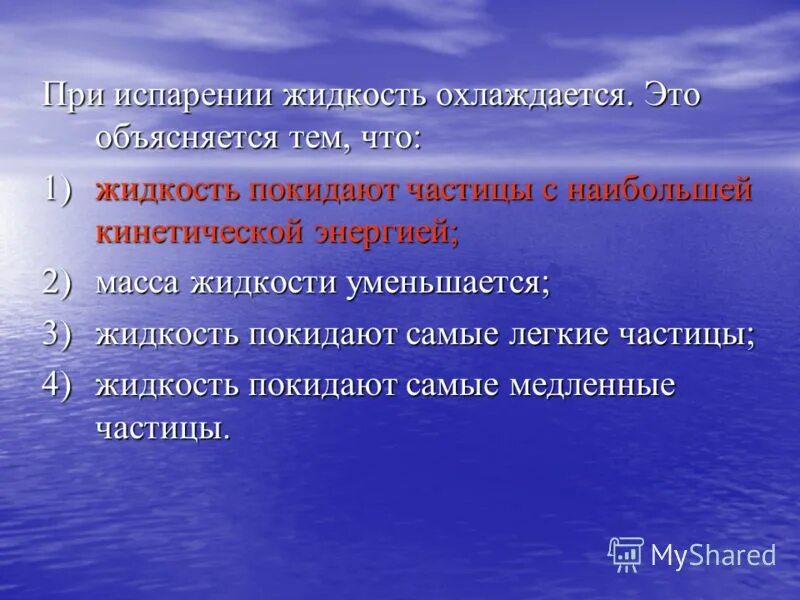 При испарении жидкость охлаждается. Это объясняется тем, что:

1) жидкость покидают частицы с наибольшей кинетической энергией;

2) масса жидкости уменьшается;

3) жидкость покидают самые легкие частицы;

4) жидкость покидают самые медленные частицы.

MyShared